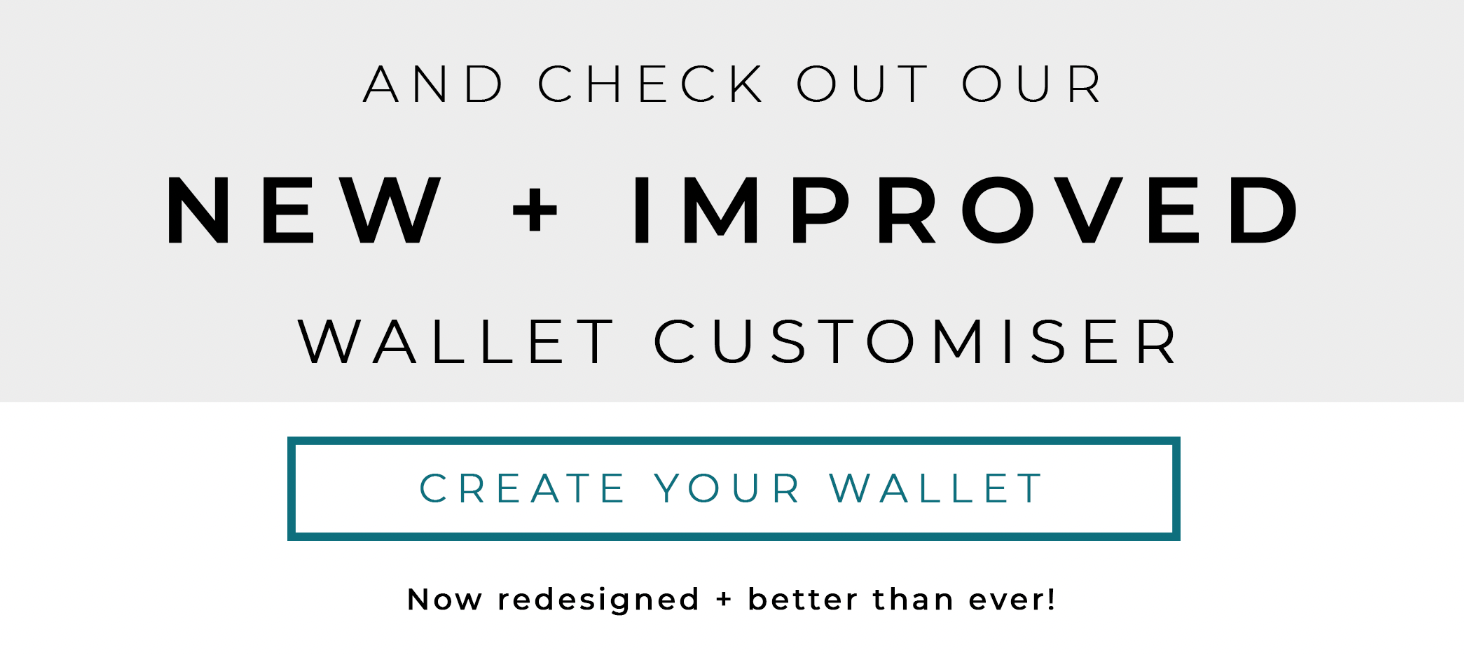 AND CHECK OUT OUR

NEW + IMPROVED

WALLET CUSTOMISER

CREATE YOUR WALLET

Now redesigned + better than ever!